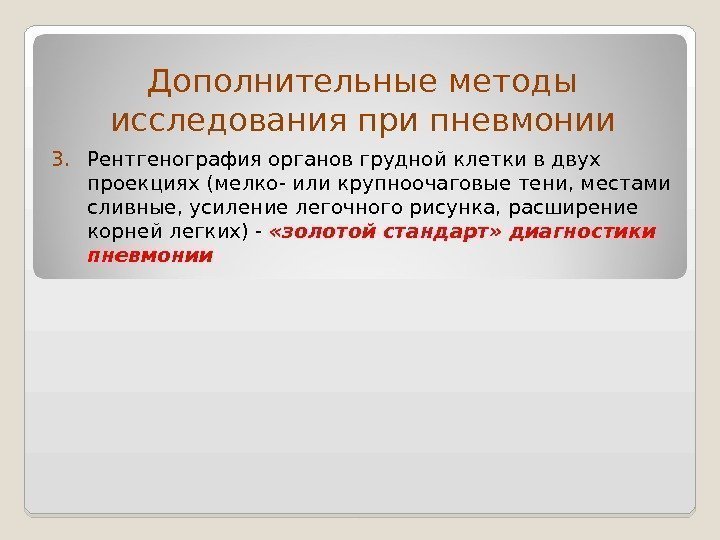 Дополнительные методы исследования при пневмонии

3. Рентгенография органов грудной клетки в двух проекциях (мелко- или крупноочаговые тени, местами сливные, усиление легочного рисунка, расширение корней легких) - «золотой стандарт» диагностики пневмонии